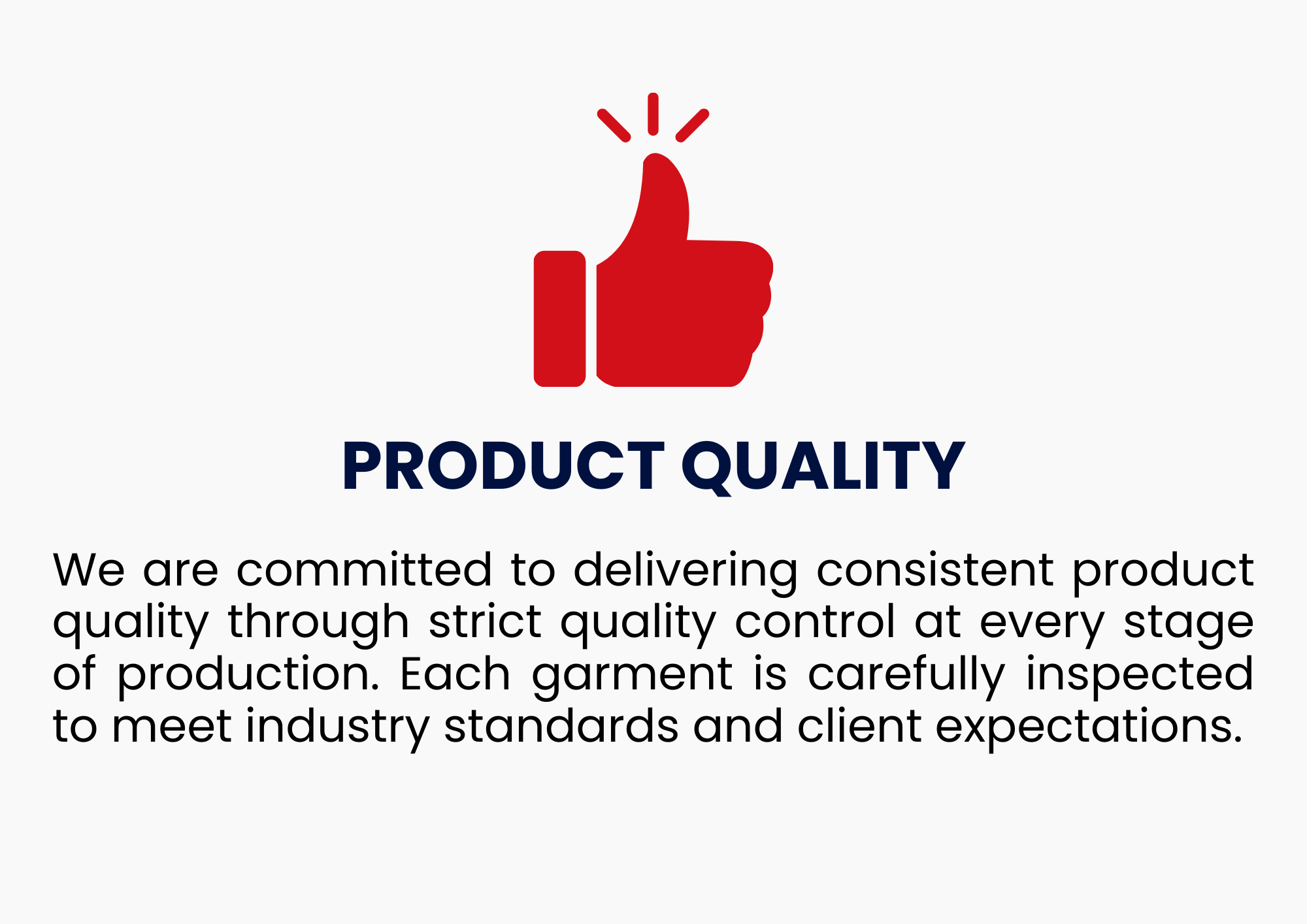 PRODUCT QUALITY

We are committed to delivering consistent product quality through strict quality control at every stage of production. Each garment is carefully inspected to meet industry standards and client expectations.